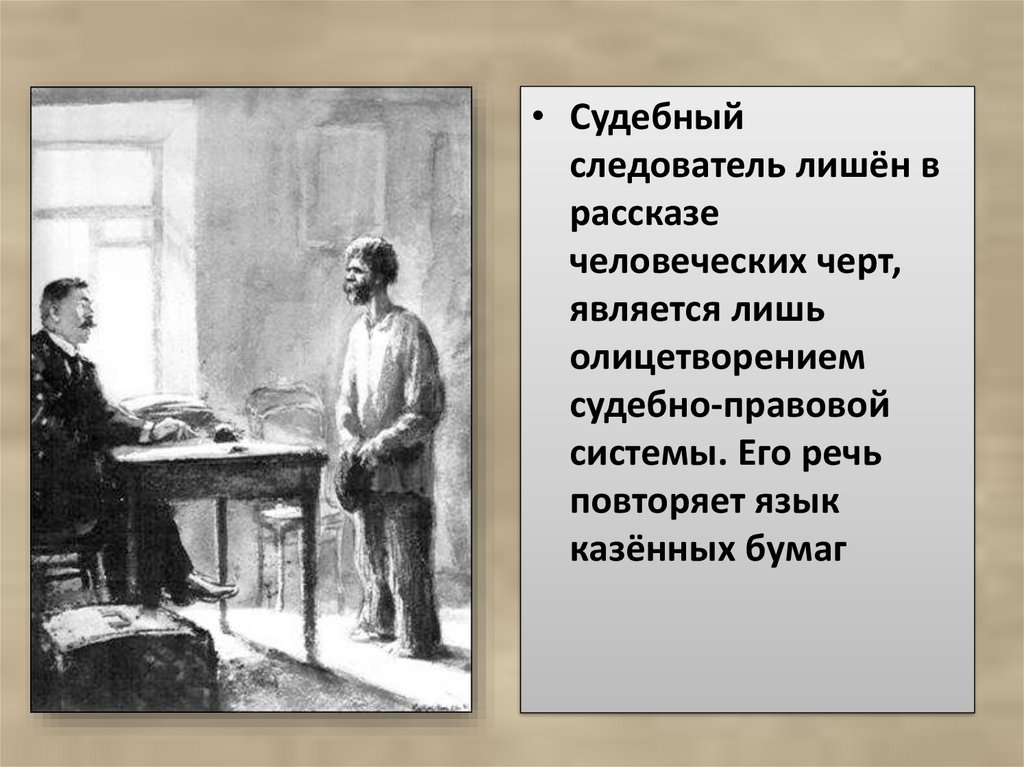 • Судебный следователь лишён в рассказе человеческих черт, является лишь олицетворением судебно-правовой системы. Его речь повторяет язык казённых бумаг